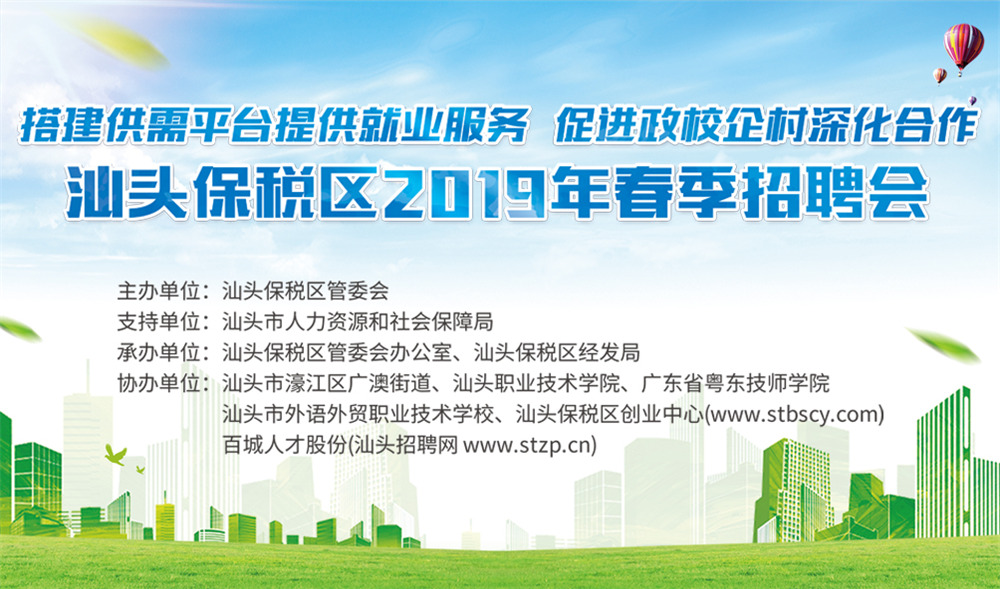 搭建供需平台提供就业服务 促进政校企村深化合作
汕头保税区2019年春季招聘会

主办单位：汕头保税区管委会
支持单位：汕头市人力资源和社会保障局
承办单位：汕头保税区管委会办公室、汕头保税区经发局
协办单位：汕头市濠江区广澳街道、汕头职业技术学院、广东省粤东技师学院
汕头市外语外贸职业技术学校、汕头保税区创业中心(www.stbscy.com)
百城人才股份(汕头招聘网 www.stzp.cn)